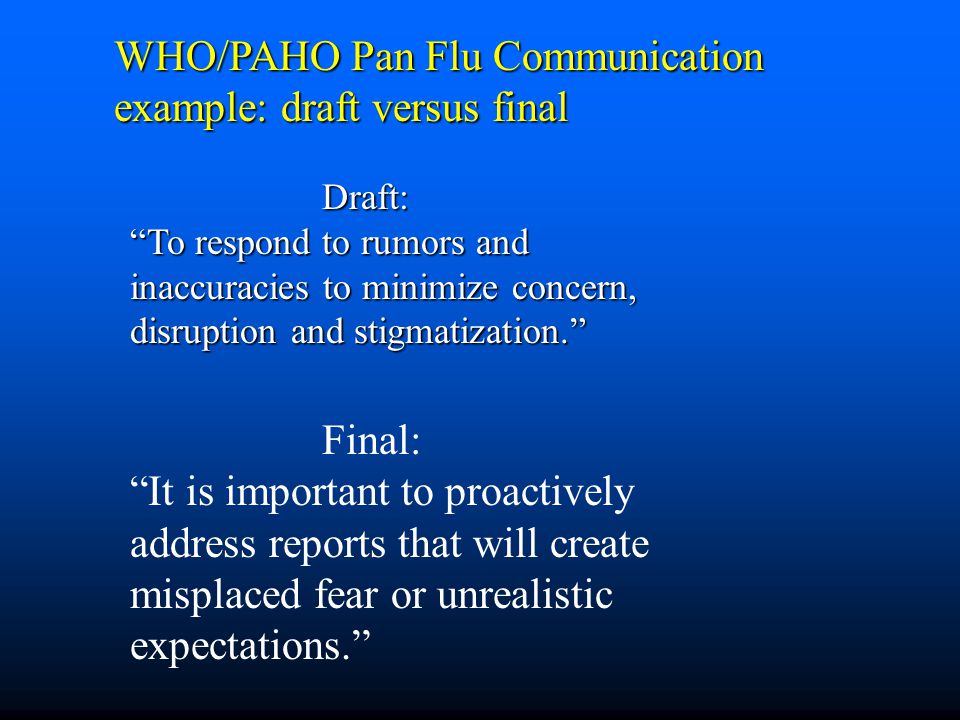 WHO/PAHO Pan Flu Communication example: draft versus final

Draft:
“To respond to rumors and inaccuracies to minimize concern, disruption and stigmatization.”

Final:
“It is important to proactively address reports that will create misplaced fear or unrealistic expectations.”